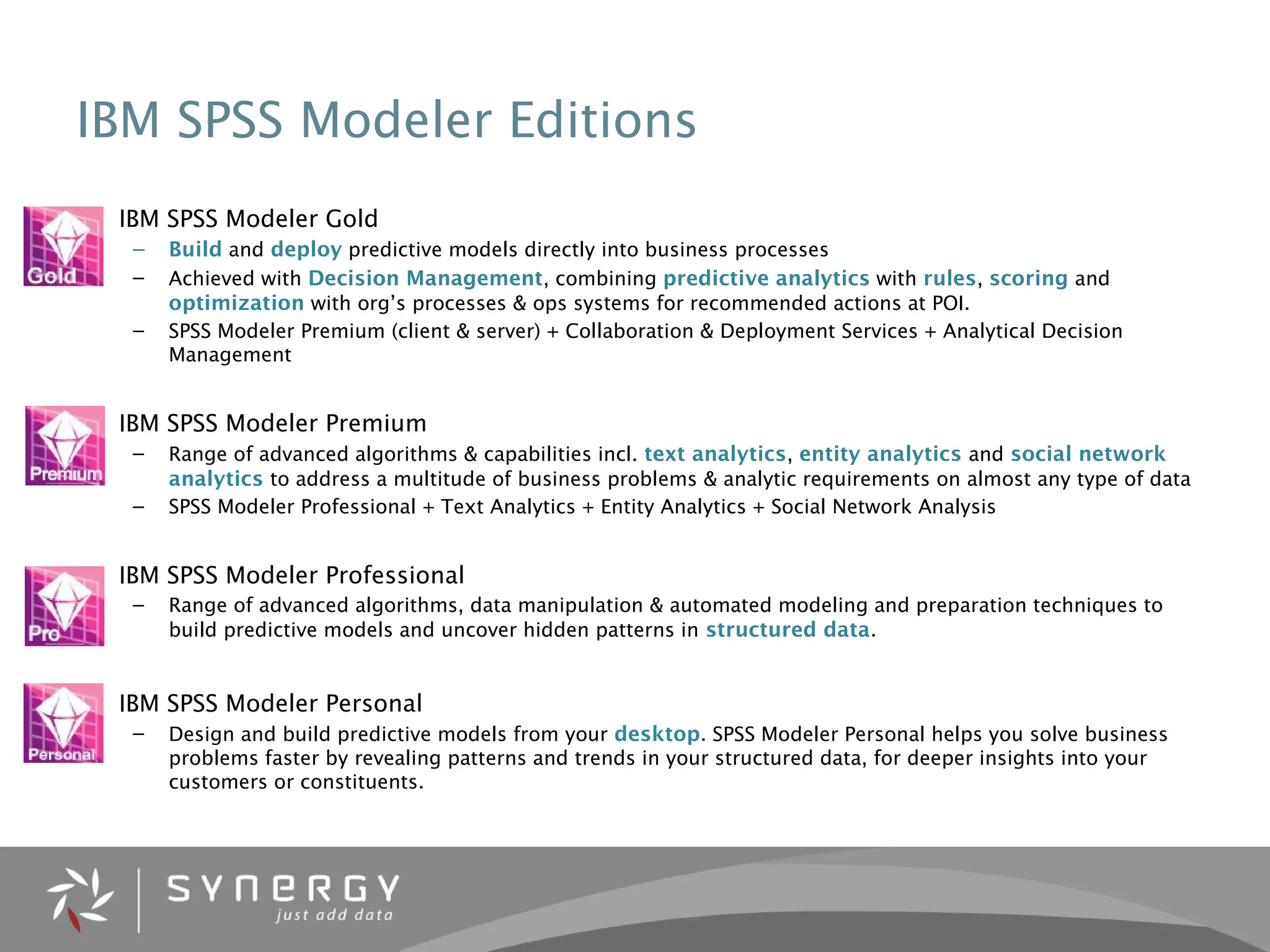 IBM SPSS Modeler Editions

Gold

IBM SPSS Modeler Gold

– Build and deploy predictive models directly into business processes

– Achieved with Decision Management, combining predictive analytics with rules, scoring and optimization with org's processes & ops systems for recommended actions at POI.

– SPSS Modeler Premium (client & server) + Collaboration & Deployment Services + Analytical Decision Management

Premium

IBM SPSS Modeler Premium

– Range of advanced algorithms & capabilities incl. text analytics, entity analytics and social network analytics to address a multitude of business problems & analytic requirements on almost any type of data

– SPSS Modeler Professional + Text Analytics + Entity Analytics + Social Network Analysis

Pro

IBM SPSS Modeler Professional

– Range of advanced algorithms, data manipulation & automated modeling and preparation techniques to build predictive models and uncover hidden patterns in structured data.

Personal

IBM SPSS Modeler Personal

– Design and build predictive models from your desktop. SPSS Modeler Personal helps you solve business problems faster by revealing patterns and trends in your structured data, for deeper insights into your customers or constituents.

SYNERGY
just add data